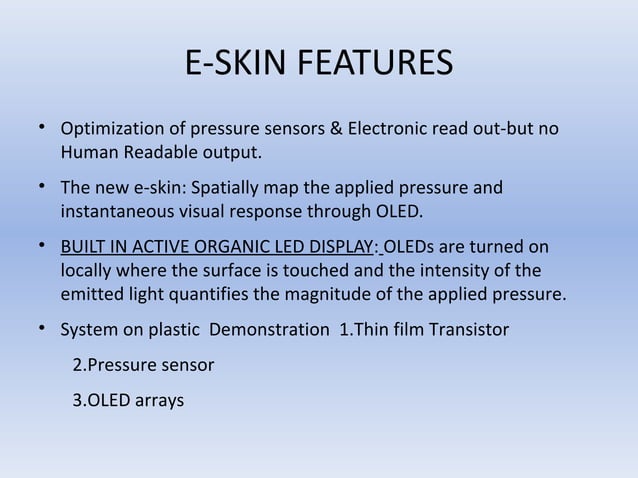 E-SKIN FEATURES

• Optimization of pressure sensors & Electronic read out-but no Human Readable output.

• The new e-skin: Spatially map the applied pressure and instantaneous visual response through OLED.

• BUILT IN ACTIVE ORGANIC LED DISPLAY: OLEDs are turned on locally where the surface is touched and the intensity of the emitted light quantifies the magnitude of the applied pressure.

• System on plastic Demonstration 1.Thin film Transistor

2.Pressure sensor

3.OLED arrays